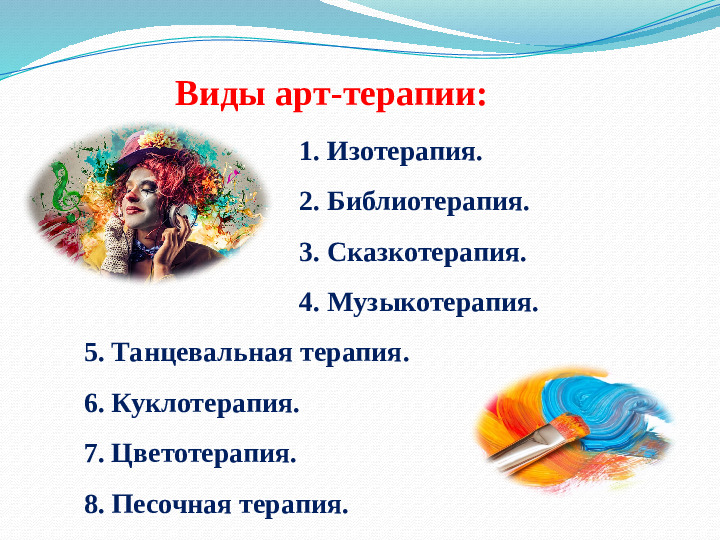 Виды арт-терапии:

1. Изотерапия.

2. Библиотерапия.

3. Сказкотерапия.

4. Музыкотерапия.

5. Танцевальная терапия.

6. Куклотерапия.

7. Цветотерапия.

8. Песочная терапия.